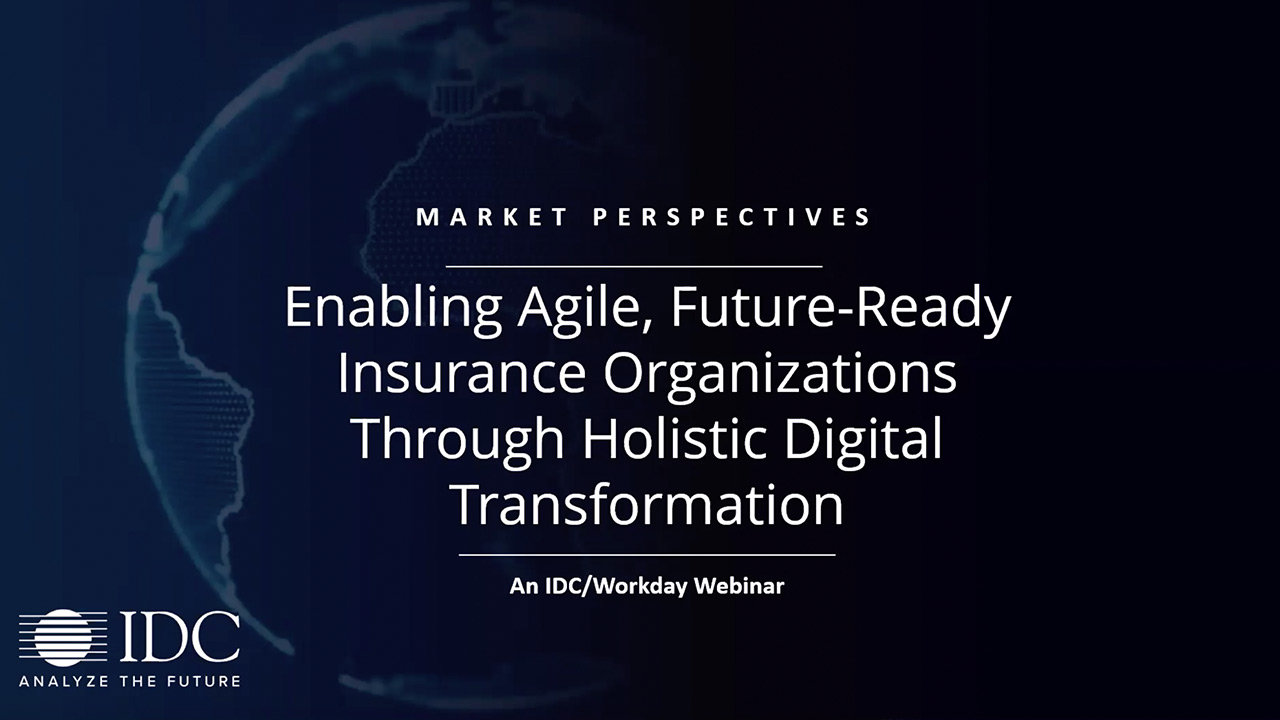 MARKET PERSPECTIVES

Enabling Agile, Future-Ready Insurance Organizations Through Holistic Digital Transformation

An IDC/Workday Webinar

IDC
ANALYZE THE FUTURE